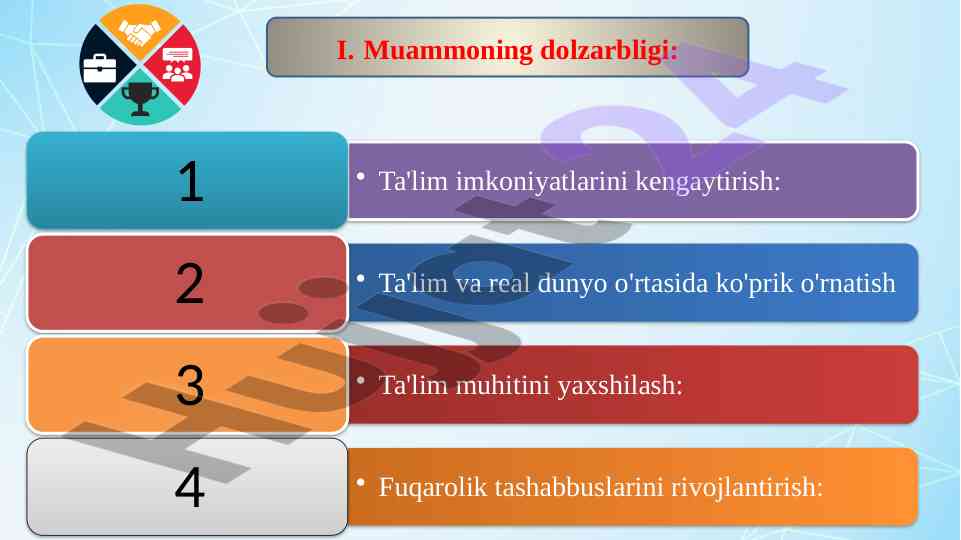 I. Muammoning dolzarbligi:

1
• Ta'lim imkoniyatlarini kengaytirish:

2
• Ta'lim va real dunyo o'rtasida ko'prik o'rnatish

3
• Ta'lim muhitini yaxshilash:

4
• Fuqarolik tashabbuslarini rivojlantirish:

Hujjat24